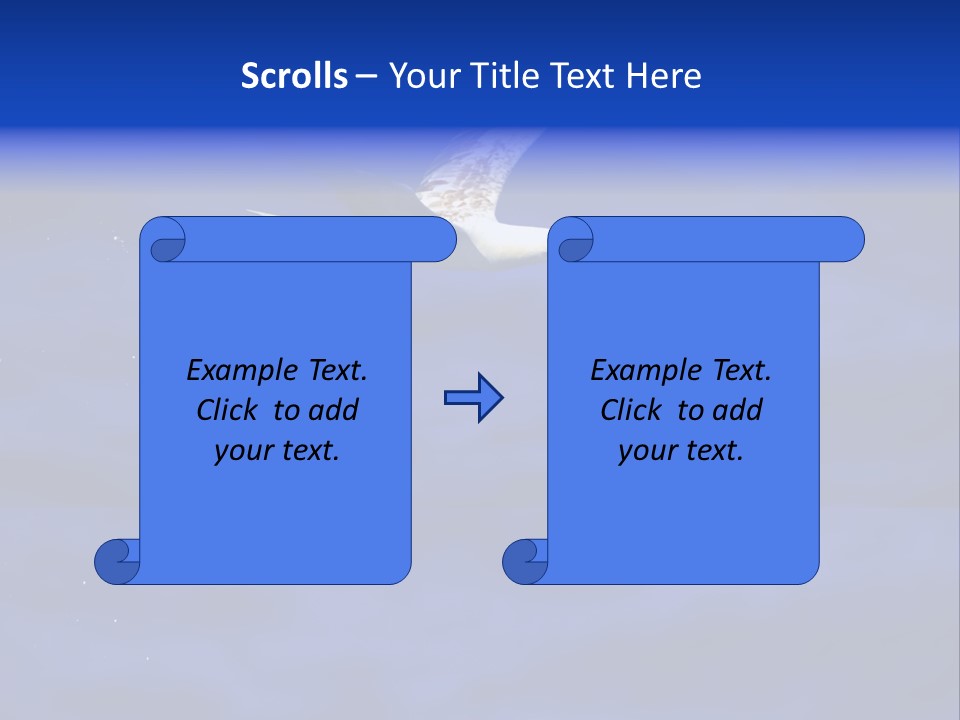 Scrolls – Your Title Text Here

Example Text. Click to add your text.

Example Text. Click to add your text.